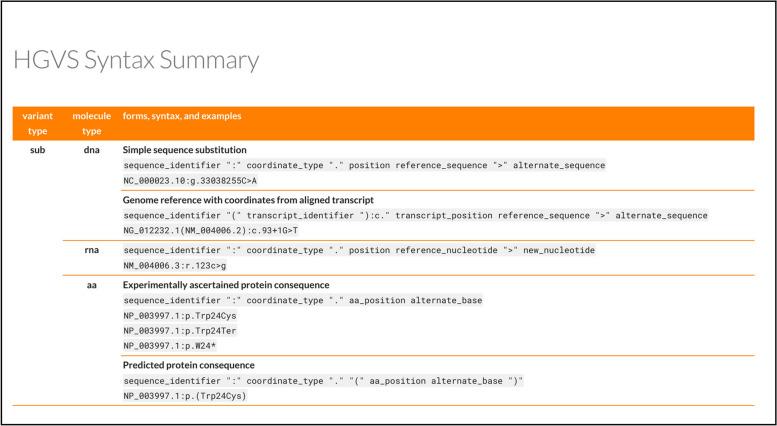 HGVS Syntax Summary

| variant type | molecule type | forms, syntax, and examples |
|---|---|---|
| sub | dna | Simple sequence substitution<br>sequence_identifier ":" coordinate_type "." position reference_sequence ">" alternate_sequence<br>NC_000023.10:g.33038255C>A |
| | | Genome reference with coordinates from aligned transcript<br>sequence_identifier "(" transcript_identifier "):c." transcript_position reference_sequence ">" alternate_sequence<br>NG_012232.1(NM_004006.2):c.93+1G>T |
| | rna | sequence_identifier ":" coordinate_type "." position reference_nucleotide ">" new_nucleotide<br>NM_004006.3:r.123c>g |
| | aa | Experimentally ascertained protein consequence<br>sequence_identifier ":" coordinate_type "." aa_position alternate_base<br>NP_003997.1:p.Trp24Cys<br>NP_003997.1:p.Trp24Ter<br>NP_003997.1:p.W24* |
| | | Predicted protein consequence<br>sequence_identifier ":" coordinate_type "." "(" aa_position alternate_base ")"<br>NP_003997.1:p.(Trp24Cys) |